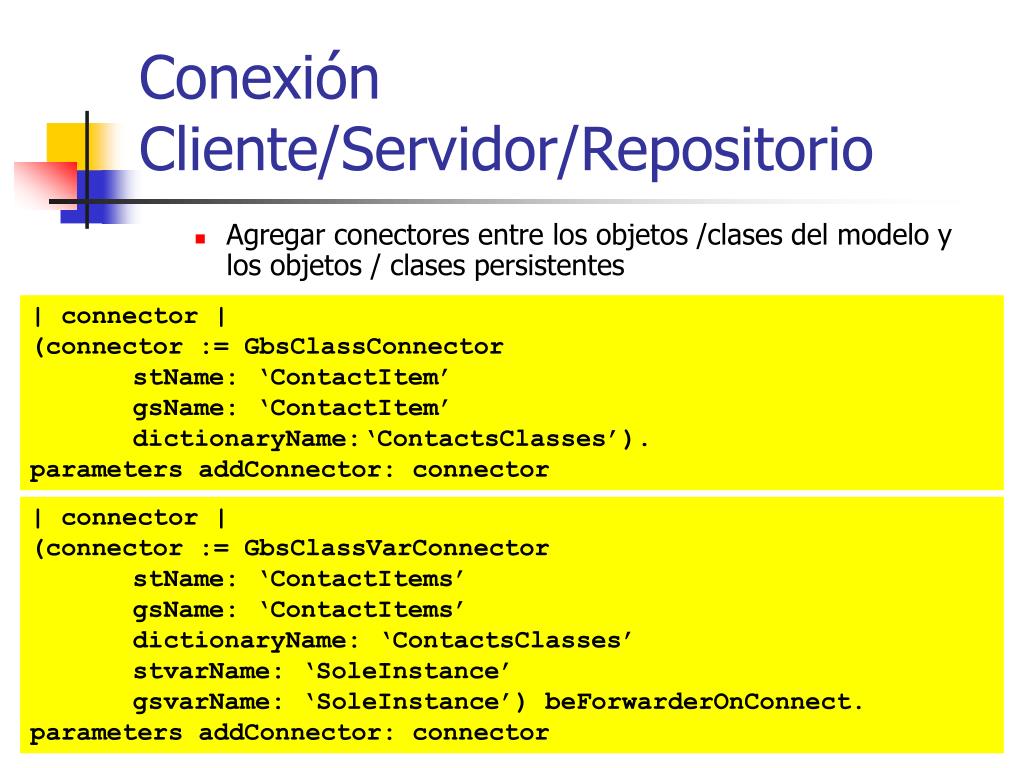 Conexión Cliente/Servidor/Repositorio

Agregar conectores entre los objetos /clases del modelo y los objetos / clases persistentes

| connector |
(connector := GbsClassConnector
stName: ‘ContactItem’
gsName: ‘ContactItem’
dictionaryName:‘ContactsClasses’).
parameters addConnector: connector

| connector |
(connector := GbsClassVarConnector
stName: ‘ContactItems’
gsName: ‘ContactItems’
dictionaryName: ‘ContactsClasses’
stvarName: ‘SoleInstance’
gsvarName: ‘SoleInstance’) beForwarderOnConnect.
parameters addConnector: connector